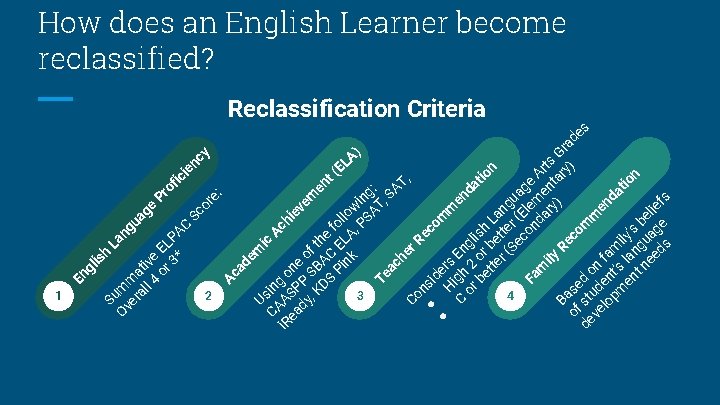 How does an English Learner become reclassified?

Reclassification Criteria

1 English Language Proficiency

Summative ELPAC Score: Overall 4 or 3*

2 Academic Achievement (ELA)

Using one of the following: CAASPP SBAC ELA, PSAT, SAT, iReady, KDS Pink

3 Teacher Recommendation

Considers English Language Arts Grades
• High 2 or better (Elementary)
• C or better (Secondary)

4 Family Recommendation

Based on family's beliefs of student's language development needs